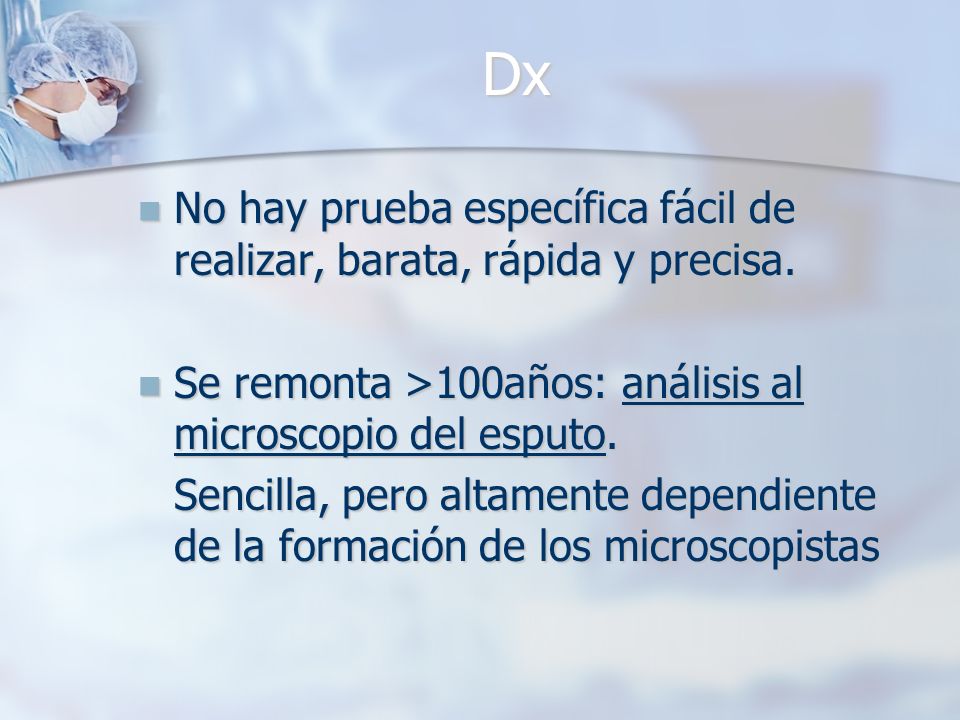 Dx

No hay prueba específica fácil de realizar, barata, rápida y precisa.

Se remonta >100años: análisis al microscopio del esputo.

Sencilla, pero altamente dependiente de la formación de los microscopistas